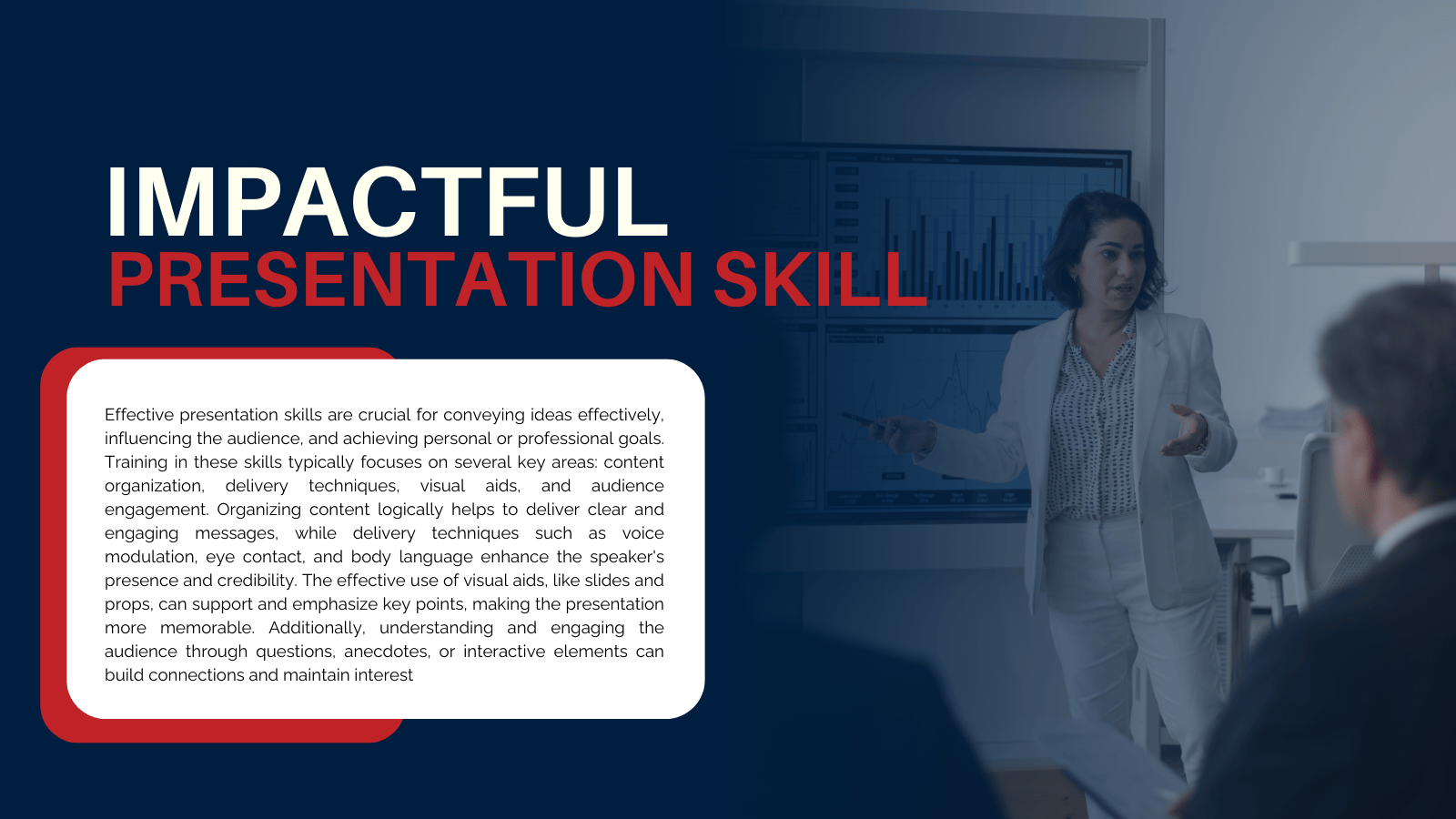 IMPACTFUL
PRESENTATION SKILL

Effective presentation skills are crucial for conveying ideas effectively, influencing the audience, and achieving personal or professional goals. Training in these skills typically focuses on several key areas: content organization, delivery techniques, visual aids, and audience engagement. Organizing content logically helps to deliver clear and engaging messages, while delivery techniques such as voice modulation, eye contact, and body language enhance the speaker's presence and credibility. The effective use of visual aids, like slides and props, can support and emphasize key points, making the presentation more memorable. Additionally, understanding and engaging the audience through questions, anecdotes, or interactive elements can build connections and maintain interest